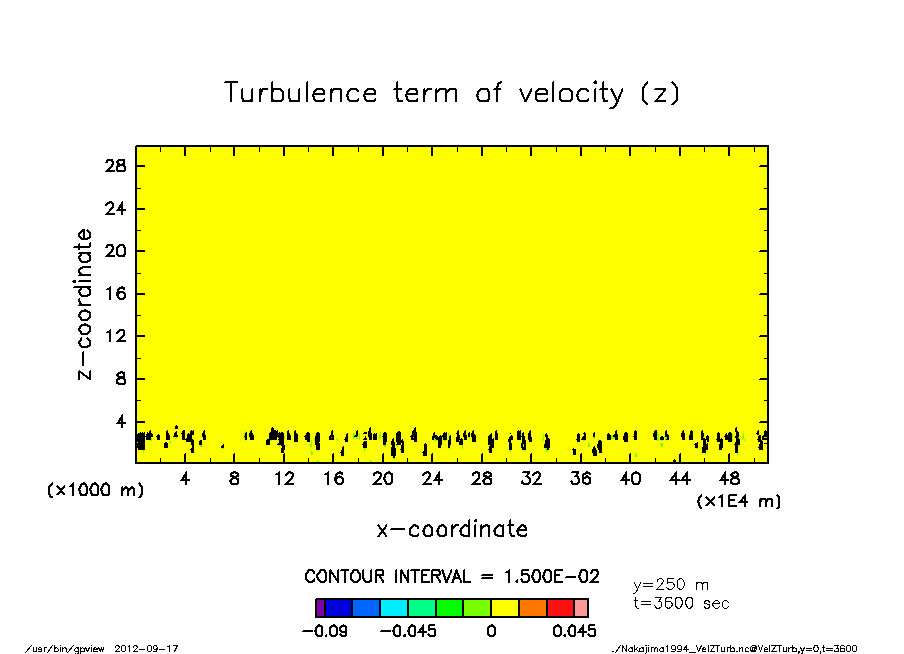 Turbulence term of velocity (z)

z-coordinate

28
24
20
16
12
8
4

(x1000 m)

4 8 12 16 20 24 28 32 36 40 44 48

(x1E4 m)

x-coordinate

CONTOUR INTERVAL = 1.500E-02

y=250 m
t=3600 sec

-0.09 -0.045 0 0.045

/usr/bin/gpview 2012-09-17

./Nakajima1994_VelZTurb.nc@VelZTurb,y=0,t=3600